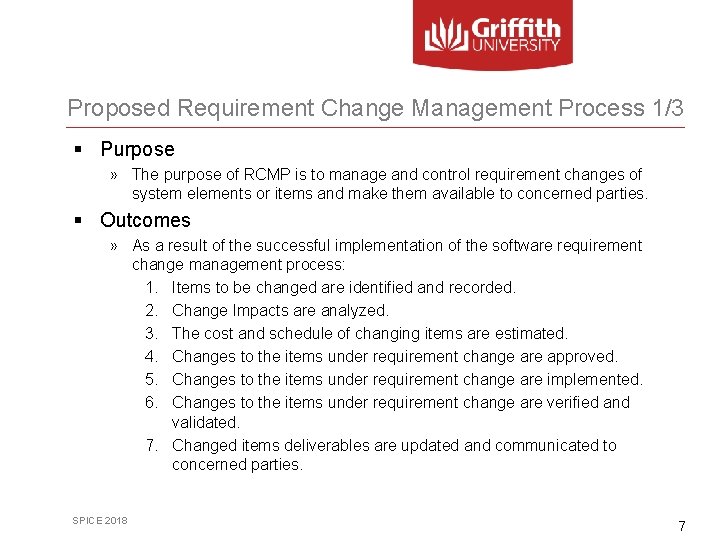 Griffith UNIVERSITY

Proposed Requirement Change Management Process 1/3

▪ Purpose

» The purpose of RCMP is to manage and control requirement changes of system elements or items and make them available to concerned parties.

▪ Outcomes

» As a result of the successful implementation of the software requirement change management process:

1. Items to be changed are identified and recorded.
2. Change Impacts are analyzed.
3. The cost and schedule of changing items are estimated.
4. Changes to the items under requirement change are approved.
5. Changes to the items under requirement change are implemented.
6. Changes to the items under requirement change are verified and validated.
7. Changed items deliverables are updated and communicated to concerned parties.

SPICE 2018

7